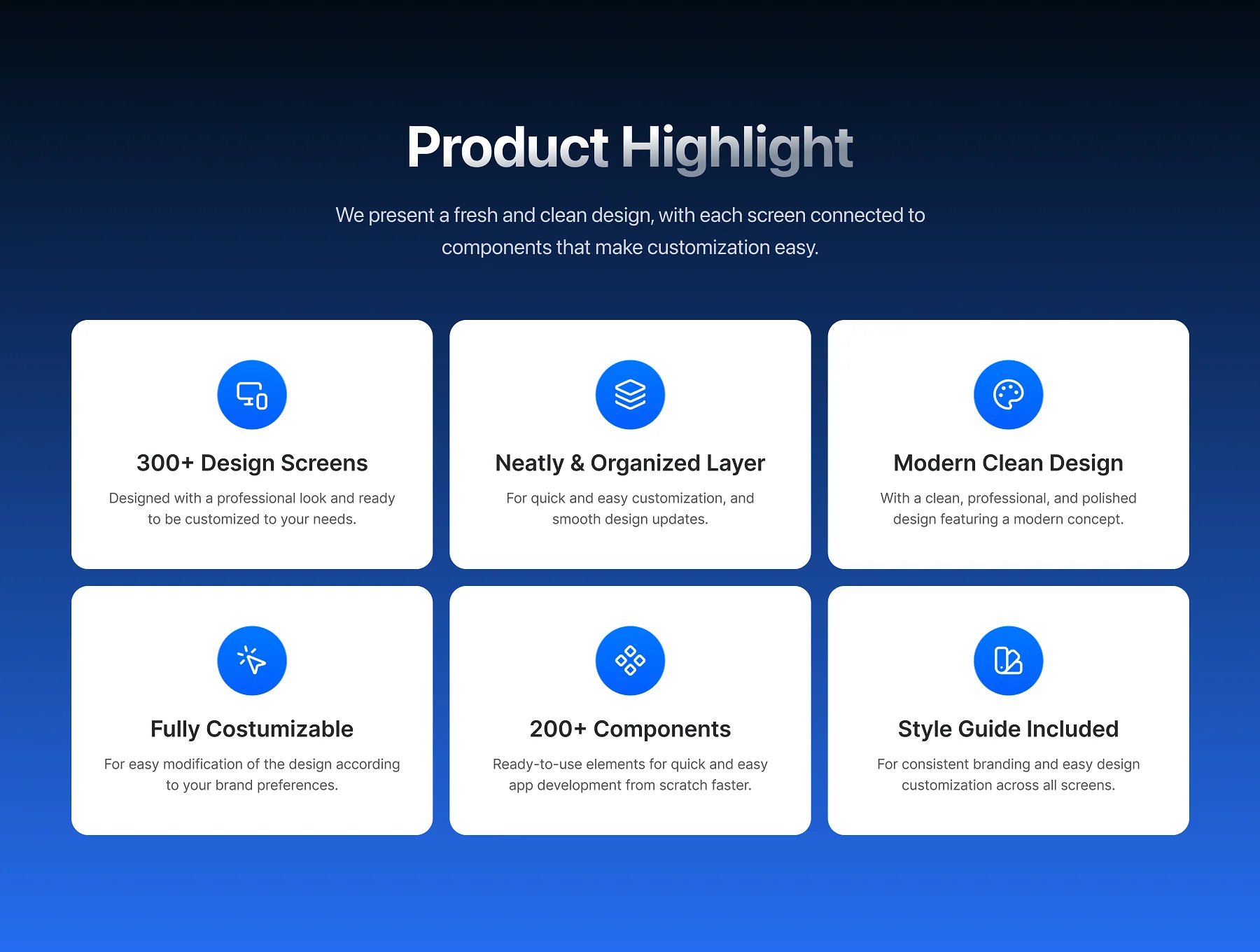 Product Highlight

We present a fresh and clean design, with each screen connected to components that make customization easy.

300+ Design Screens

Designed with a professional look and ready to be customized to your needs.

Neatly & Organized Layer

For quick and easy customization, and smooth design updates.

Modern Clean Design

With a clean, professional, and polished design featuring a modern concept.

Fully Costumizable

For easy modification of the design according to your brand preferences.

200+ Components

Ready-to-use elements for quick and easy app development from scratch faster.

Style Guide Included

For consistent branding and easy design customization across all screens.